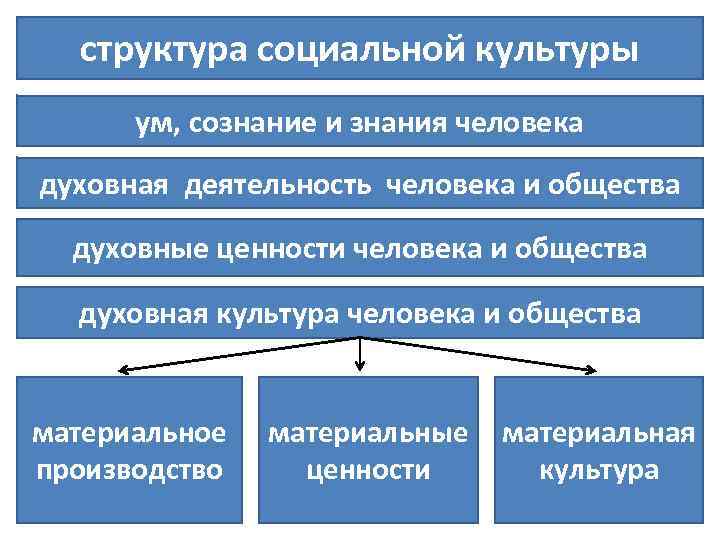 структура социальной культуры

ум, сознание и знания человека

духовная деятельность человека и общества

духовные ценности человека и общества

духовная культура человека и общества

материальное производство

материальные ценности

материальная культура